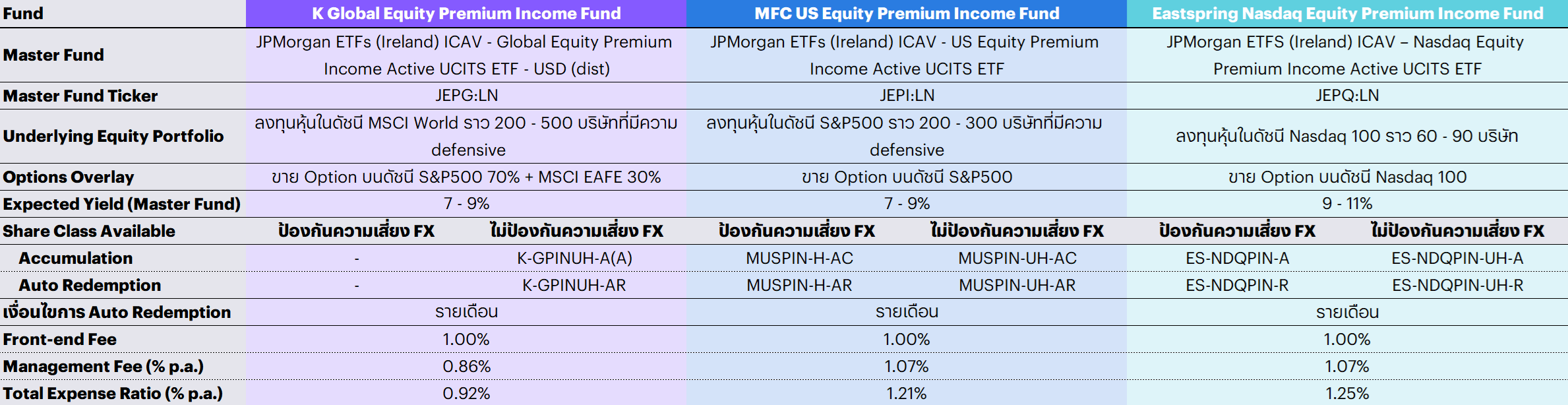 | Fund | K Global Equity Premium Income Fund | | MFC US Equity Premium Income Fund | | Eastspring Nasdaq Equity Premium Income Fund | |
|---|---|---|---|---|---|---|
| Master Fund | JPMorgan ETFs (Ireland) ICAV - Global Equity Premium Income Active UCITS ETF - USD (dist) | | JPMorgan ETFs (Ireland) ICAV - US Equity Premium Income Active UCITS ETF | | JPMorgan ETFS (Ireland) ICAV – Nasdaq Equity Premium Income Active UCITS ETF | |
| Master Fund Ticker | JEPG:LN | | JEPI:LN | | JEPQ:LN | |
| Underlying Equity Portfolio | ลงทุนหุ้นในดัชนี MSCI World ราว 200 - 500 บริษัทที่มีความ defensive | | ลงทุนหุ้นในดัชนี S&P500 ราว 200 - 300 บริษัทที่มีความ defensive | | ลงทุนหุ้นในดัชนี Nasdaq 100 ราว 60 - 90 บริษัท | |
| Options Overlay | ขาย Option บนดัชนี S&P500 70% + MSCI EAFE 30% | | ขาย Option บนดัชนี S&P500 | | ขาย Option บนดัชนี Nasdaq 100 | |
| Expected Yield (Master Fund) | 7 - 9% | | 7 - 9% | | 9 - 11% | |
| Share Class Available | ป้องกันความเสี่ยง FX | ไม่ป้องกันความเสี่ยง FX | ป้องกันความเสี่ยง FX | ไม่ป้องกันความเสี่ยง FX | ป้องกันความเสี่ยง FX | ไม่ป้องกันความเสี่ยง FX |
| Accumulation | - | K-GPINUH-A(A) | MUSPIN-H-AC | MUSPIN-UH-AC | ES-NDQPIN-A | ES-NDQPIN-UH-A |
| Auto Redemption | - | K-GPINUH-AR | MUSPIN-H-AR | MUSPIN-UH-AR | ES-NDQPIN-R | ES-NDQPIN-UH-R |
| เงื่อนไขการ Auto Redemption | รายเดือน | | รายเดือน | | รายเดือน | |
| Front-end Fee | 1.00% | | 1.00% | | 1.00% | |
| Management Fee (% p.a.) | 0.86% | | 1.07% | | 1.07% | |
| Total Expense Ratio (% p.a.) | 0.92% | | 1.21% | | 1.25% | |